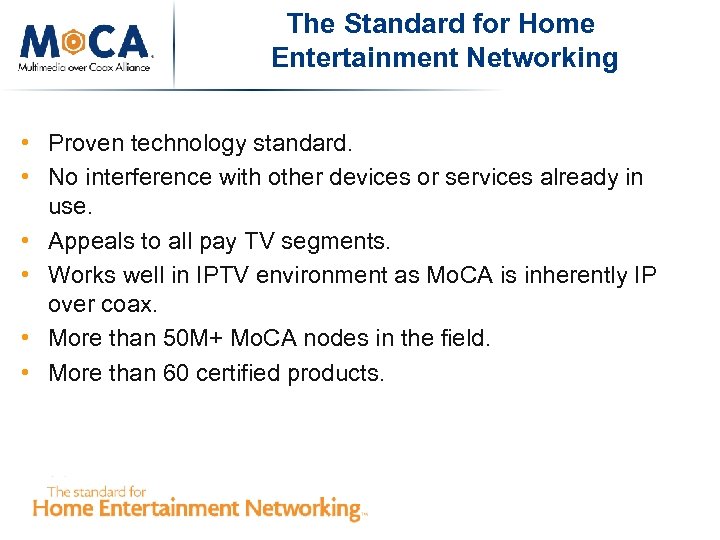 MoCA
Multimedia over Coax Alliance

The Standard for Home Entertainment Networking

• Proven technology standard.
• No interference with other devices or services already in use.
• Appeals to all pay TV segments.
• Works well in IPTV environment as MoCA is inherently IP over coax.
• More than 50M+ MoCA nodes in the field.
• More than 60 certified products.

The standard for
Home Entertainment Networking™